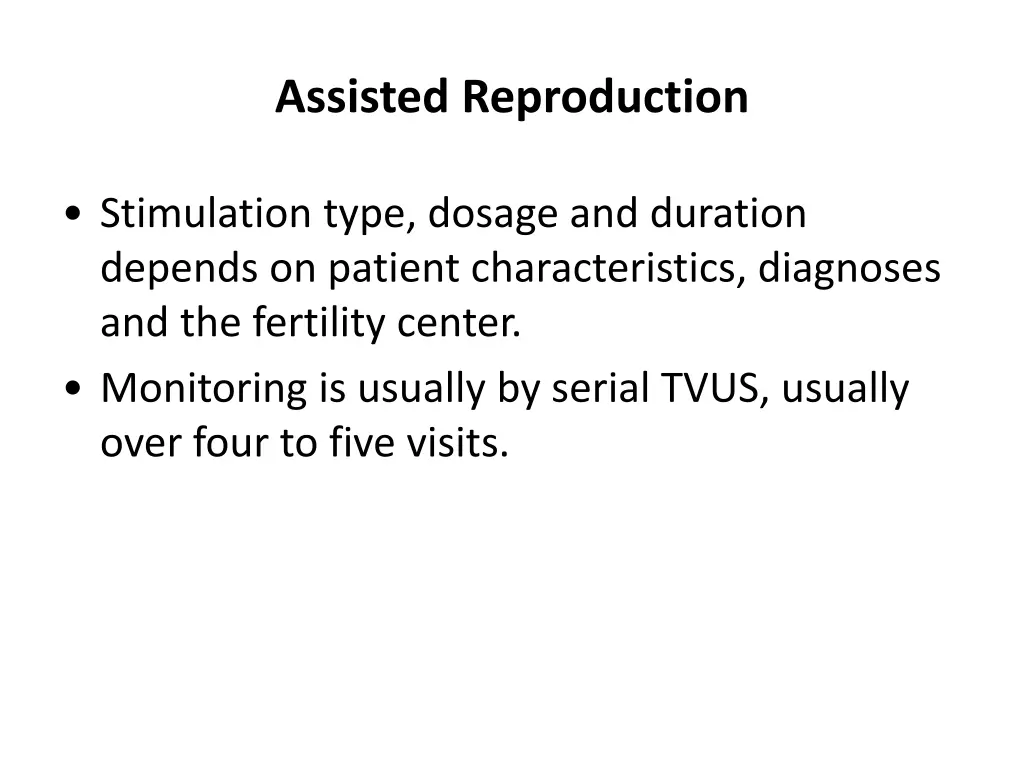 Assisted Reproduction

• Stimulation type, dosage and duration depends on patient characteristics, diagnoses and the fertility center.
• Monitoring is usually by serial TVUS, usually over four to five visits.